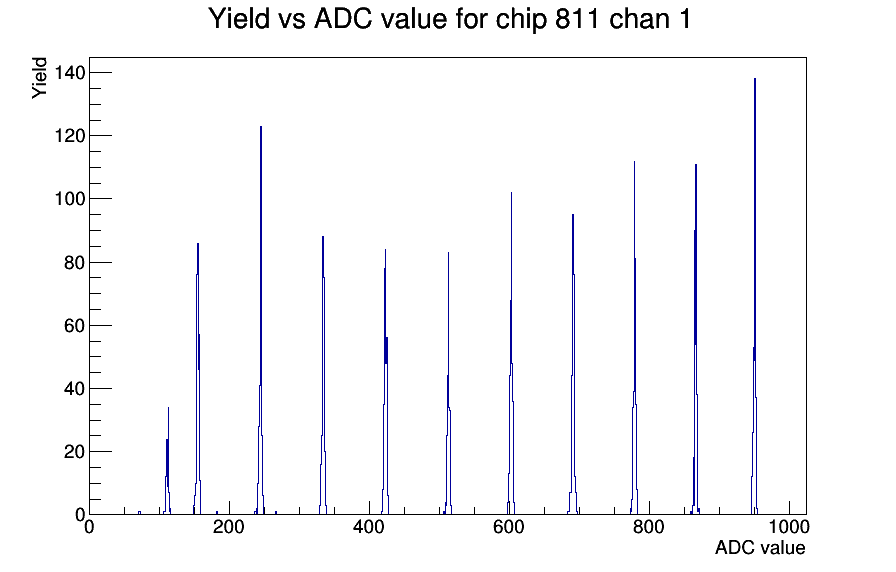 Yield vs ADC value for chip 811 chan 1

Yield

140
120
100
80
60
40
20
0

0
200
400
600
800
1000

ADC value